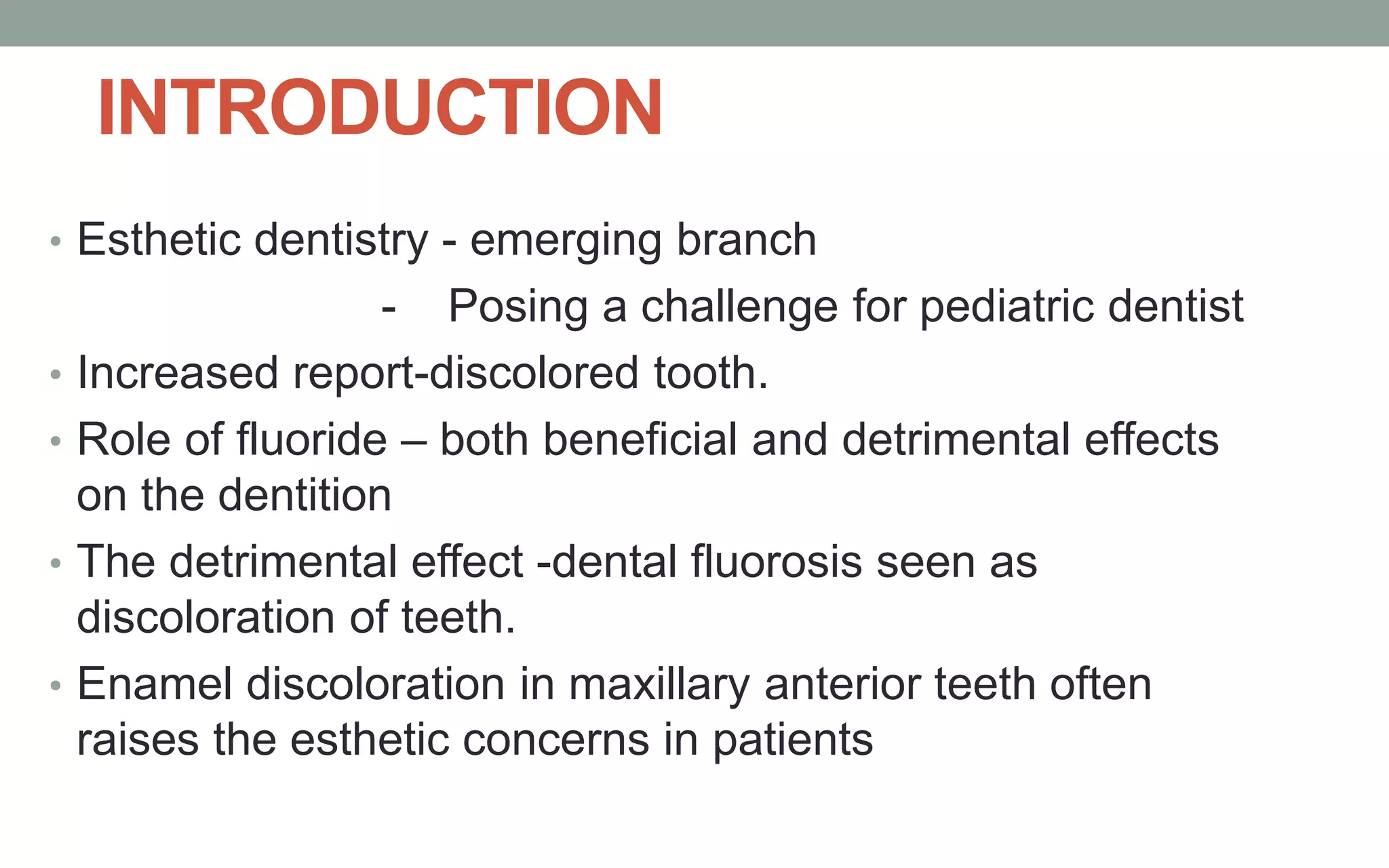 INTRODUCTION

• Esthetic dentistry - emerging branch
- Posing a challenge for pediatric dentist
• Increased report-discolored tooth.
• Role of fluoride – both beneficial and detrimental effects on the dentition
• The detrimental effect -dental fluorosis seen as discoloration of teeth.
• Enamel discoloration in maxillary anterior teeth often raises the esthetic concerns in patients